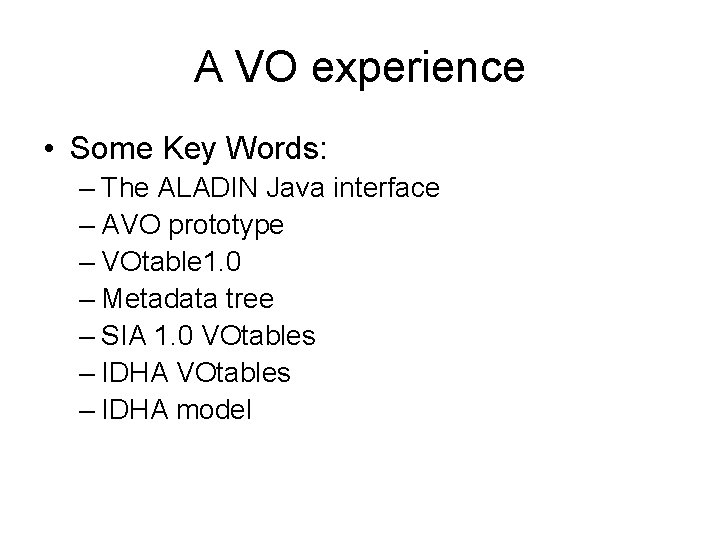 A VO experience

• Some Key Words:
– The ALADIN Java interface
– AVO prototype
– VOtable1.0
– Metadata tree
– SIA 1.0 VOtables
– IDHA VOtables
– IDHA model